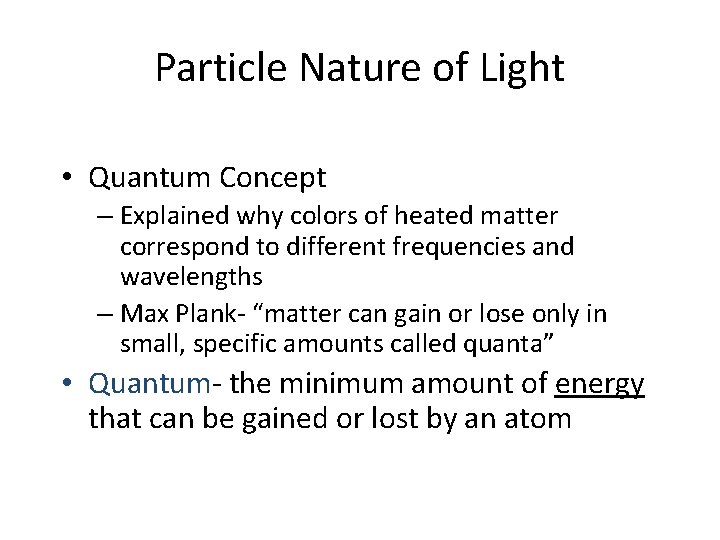 Particle Nature of Light

• Quantum Concept
– Explained why colors of heated matter correspond to different frequencies and wavelengths
– Max Plank- “matter can gain or lose only in small, specific amounts called quanta”

• Quantum- the minimum amount of energy that can be gained or lost by an atom